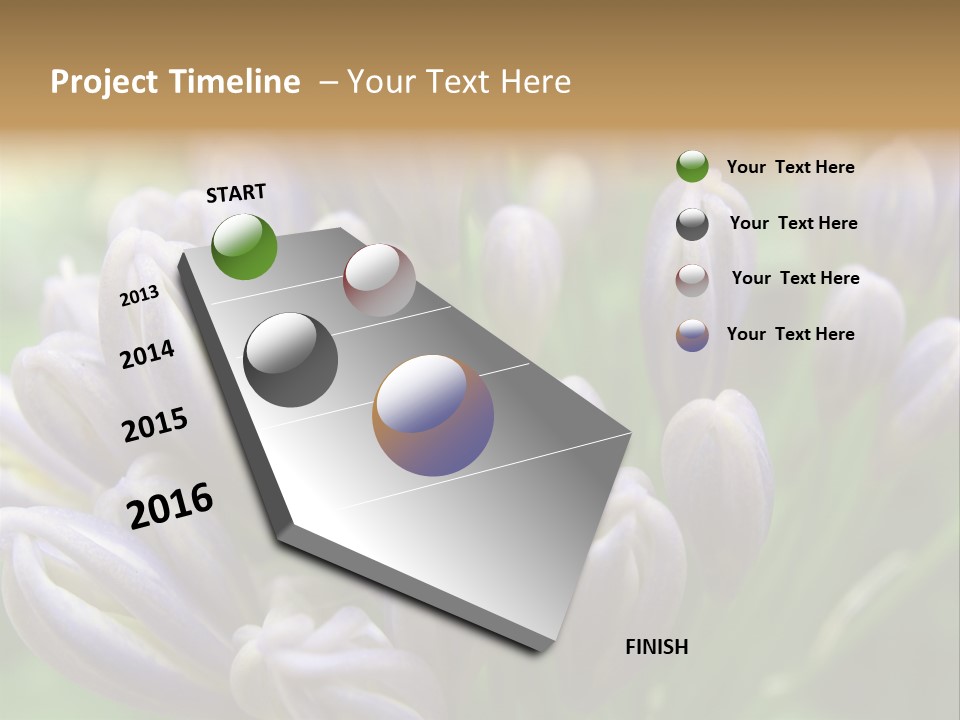 Project Timeline – Your Text Here

START

2013

2014

2015

2016

FINISH

Your Text Here

Your Text Here

Your Text Here

Your Text Here